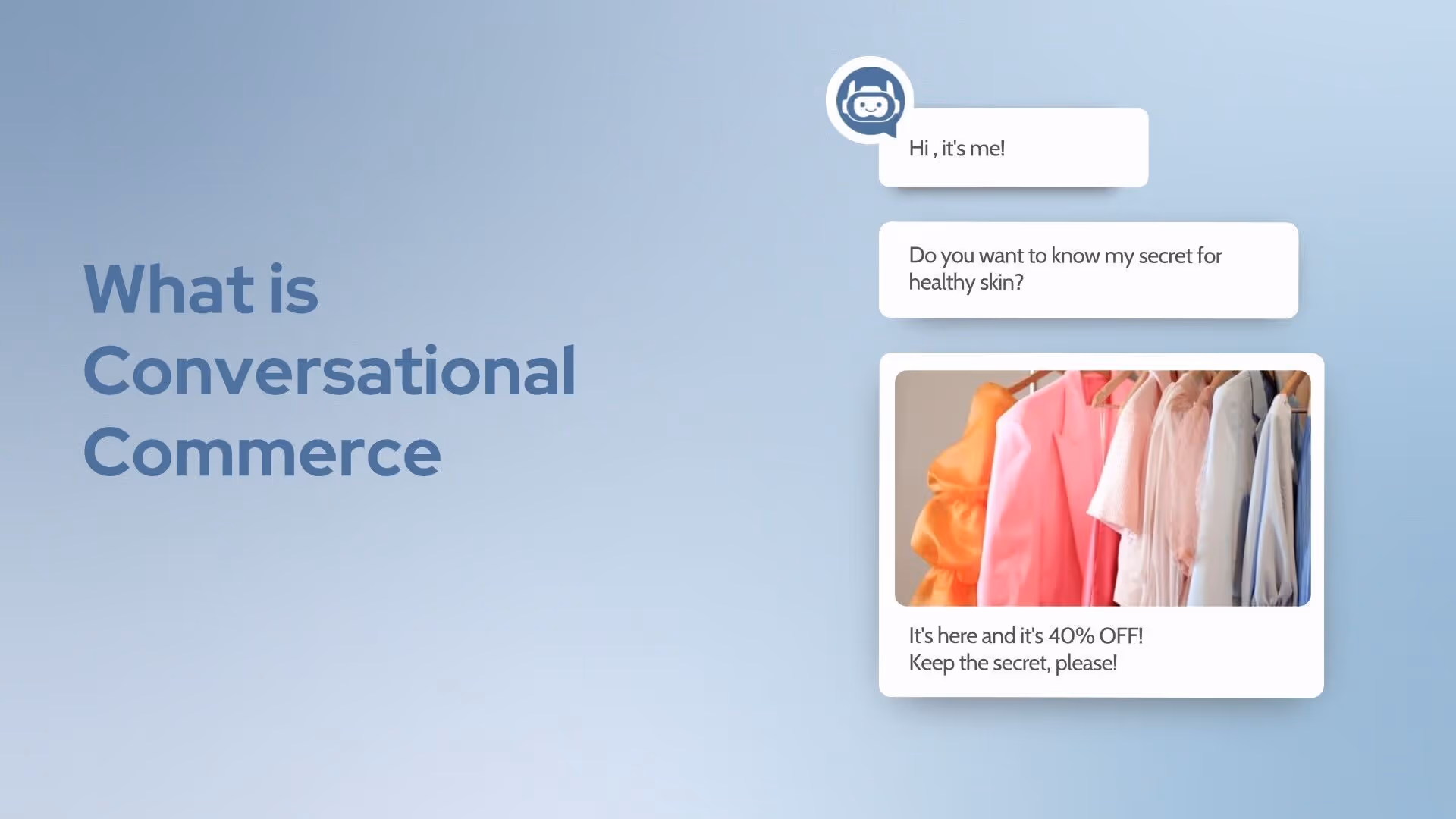 What is Conversational Commerce

Hi , it's me!

Do you want to know my secret for healthy skin?

It's here and it's 40% OFF!
Keep the secret, please!